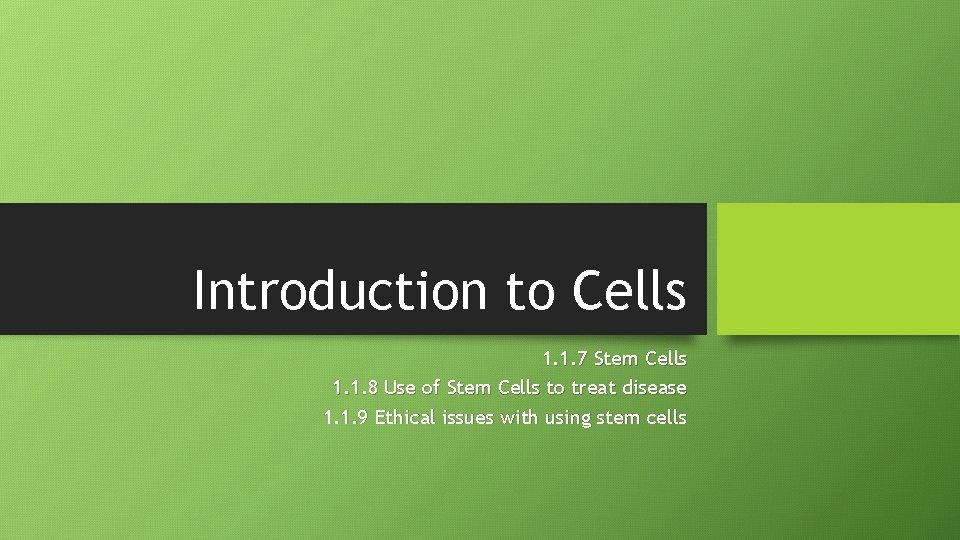 Introduction to Cells

1.1.7 Stem Cells
1.1.8 Use of Stem Cells to treat disease
1.1.9 Ethical issues with using stem cells